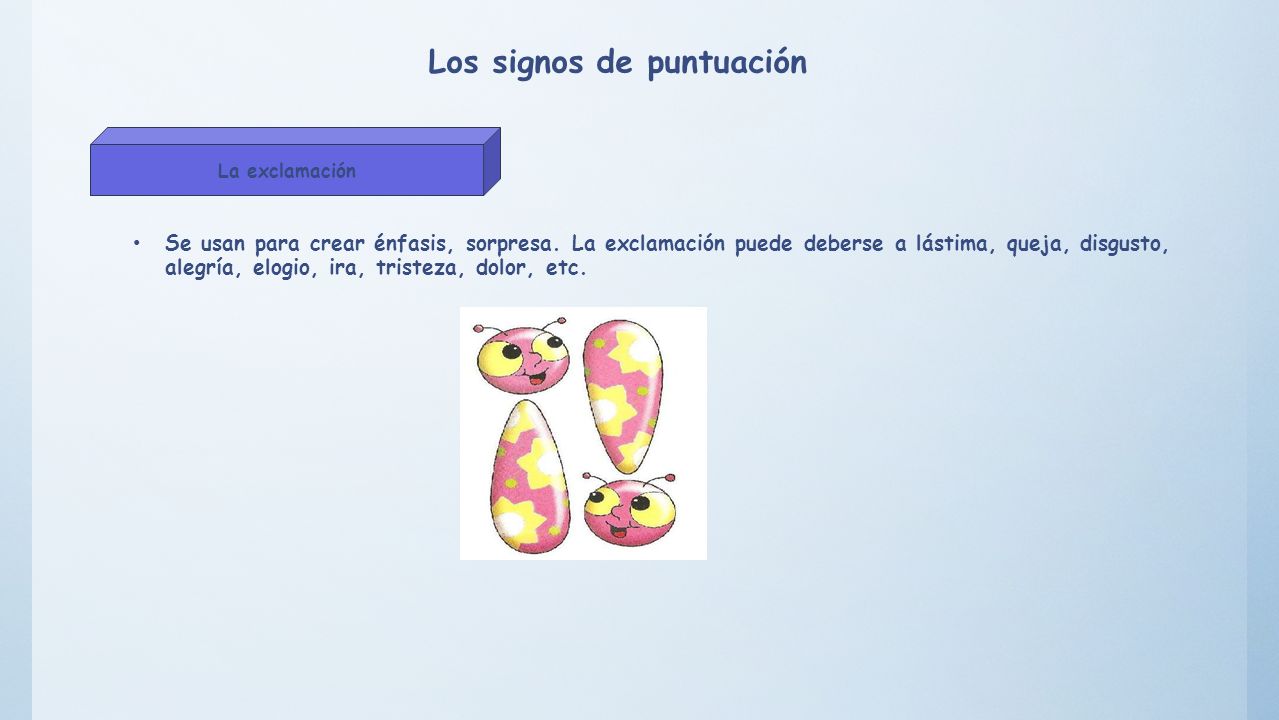 Los signos de puntuación

La exclamación

• Se usan para crear énfasis, sorpresa. La exclamación puede deberse a lástima, queja, disgusto, alegría, elogio, ira, tristeza, dolor, etc.